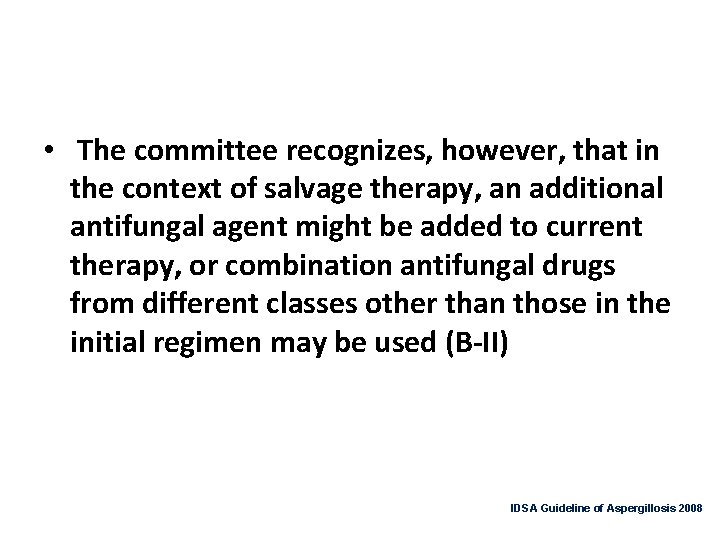 • The committee recognizes, however, that in the context of salvage therapy, an additional antifungal agent might be added to current therapy, or combination antifungal drugs from different classes other than those in the initial regimen may be used (B-II)

IDSA Guideline of Aspergillosis 2008